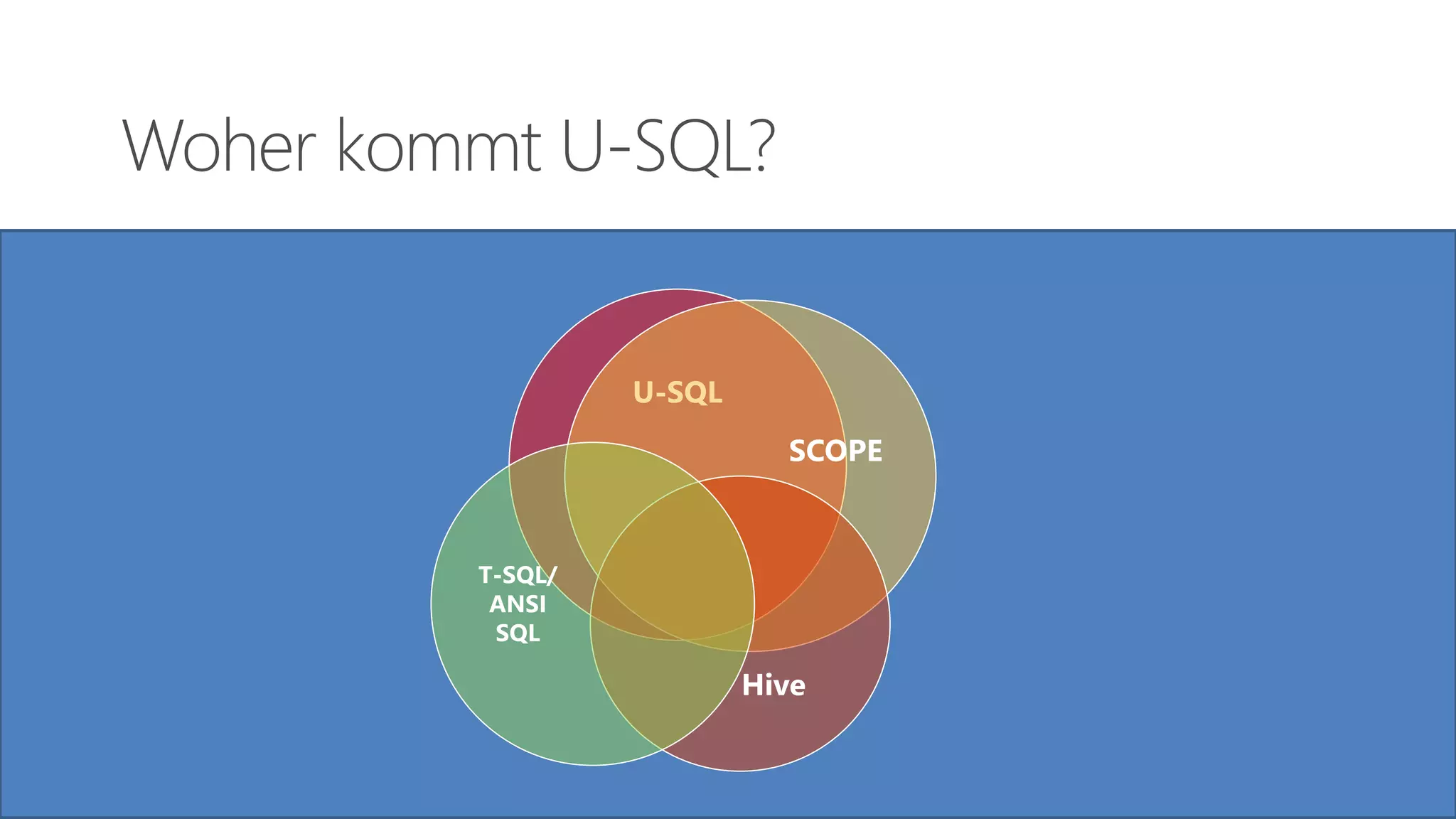 Woher kommt U-SQL?

U-SQL

SCOPE

T-SQL/
ANSI
SQL

Hive